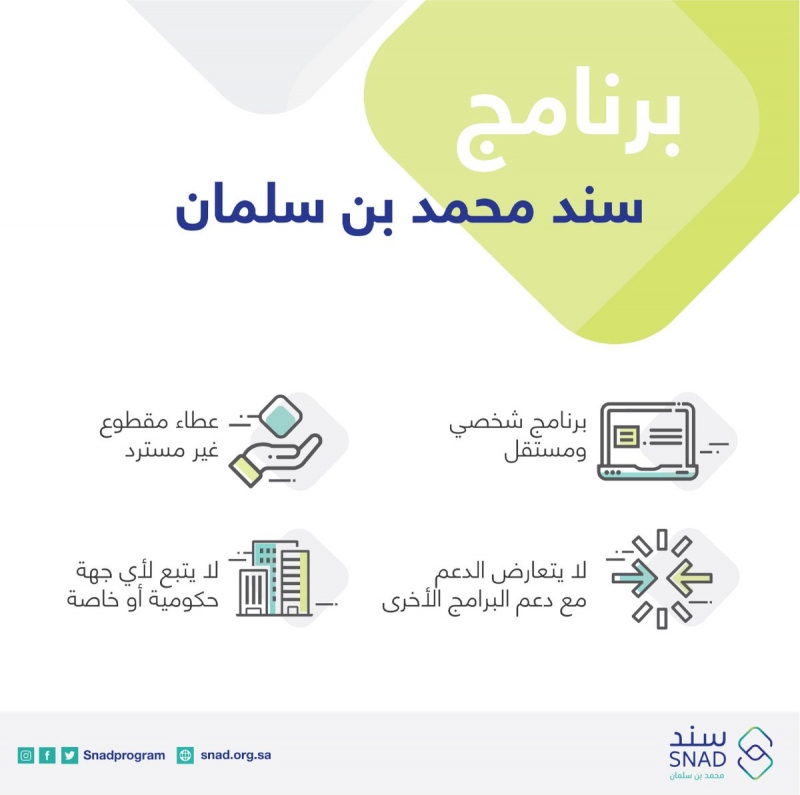 برنامج
سند محمد بن سلمان

برنامج شخصي ومستقل

عطاء مقطوع غير مسترد

لا يتعارض الدعم مع دعم البرامج الأخرى

لا يتبع لأي جهة حكومية أو خاصة

سند
SNAD
محمد بن سلمان

Snadprogram snad.org.sa